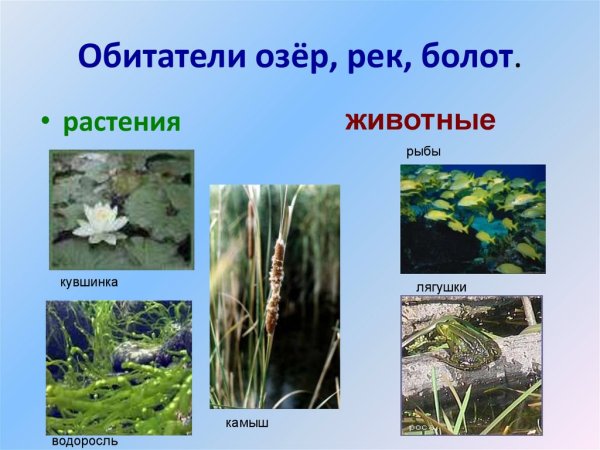 Обитатели озёр, рек, болот.

• растения

животные

рыбы

кувшинка

лягушки

камыш

водоросль